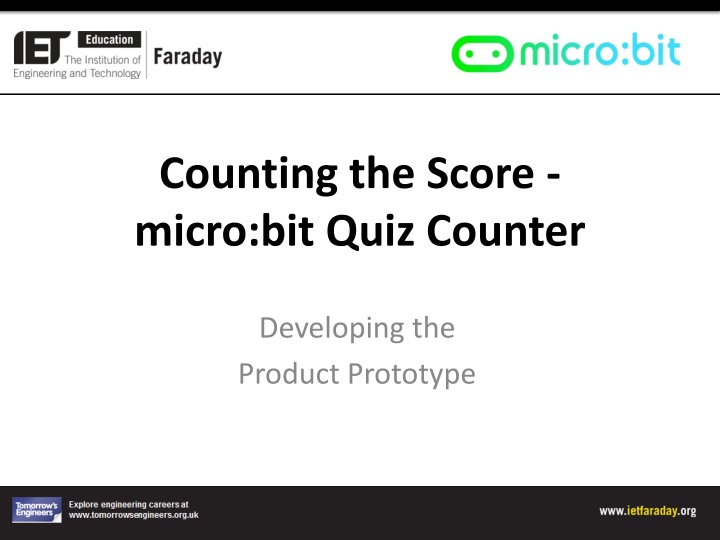 IET Education The Institution of Engineering and Technology Faraday

micro:bit

Counting the Score - micro:bit Quiz Counter

Developing the Product Prototype

Tomorrow's Engineers Explore engineering careers at www.tomorrowsengineers.org.uk

www.ietfaraday.org